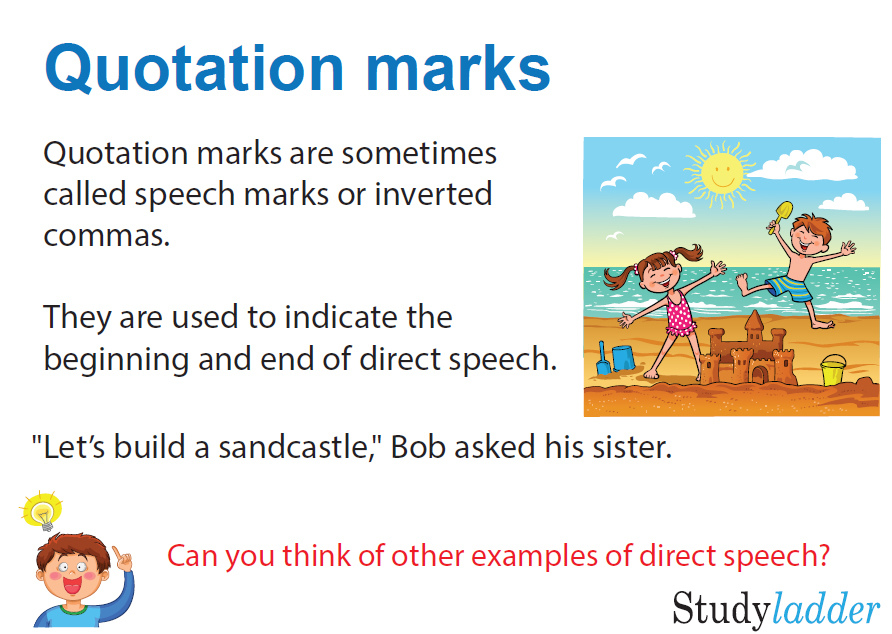 Quotation marks

Quotation marks are sometimes called speech marks or inverted commas.

They are used to indicate the beginning and end of direct speech.

"Let's build a sandcastle," Bob asked his sister.

Can you think of other examples of direct speech?

Studyladder